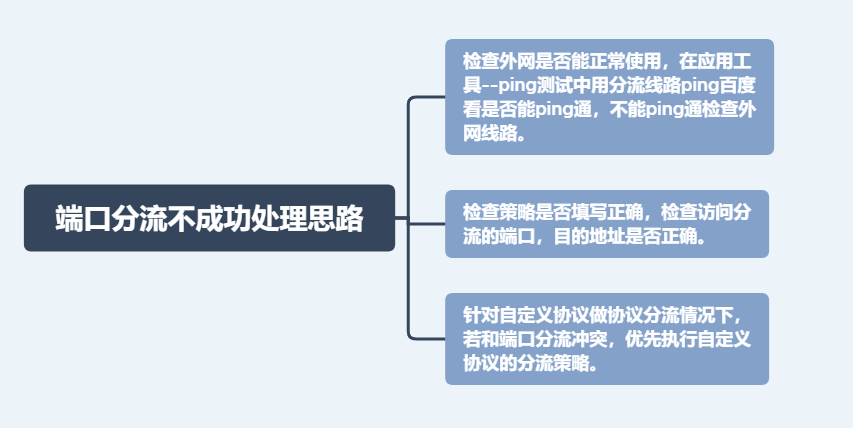 端口分流不成功处理思路

检查外网是否能正常使用，在应用工具--ping测试中用分流线路ping百度看是否能ping通，不能ping通检查外网线路。

检查策略是否填写正确，检查访问分流的端口，目的地址是否正确。

针对自定义协议做协议分流情况下，若和端口分流冲突，优先执行自定义协议的分流策略。